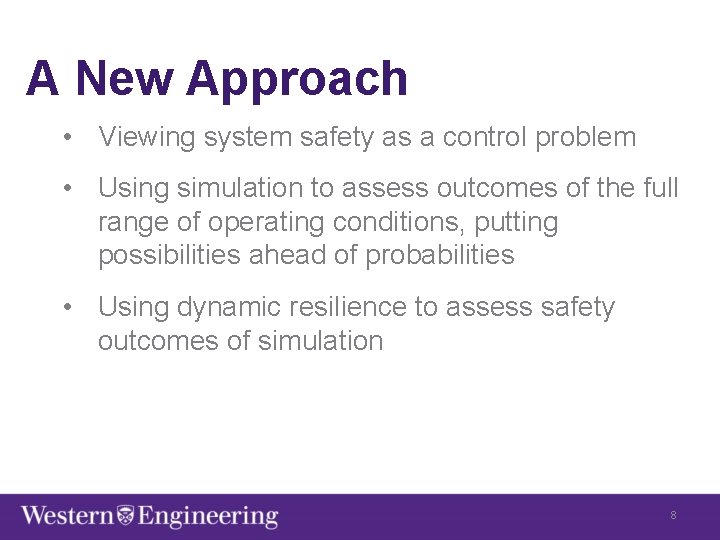 A New Approach

• Viewing system safety as a control problem

• Using simulation to assess outcomes of the full range of operating conditions, putting possibilities ahead of probabilities

• Using dynamic resilience to assess safety outcomes of simulation

Western Engineering

8